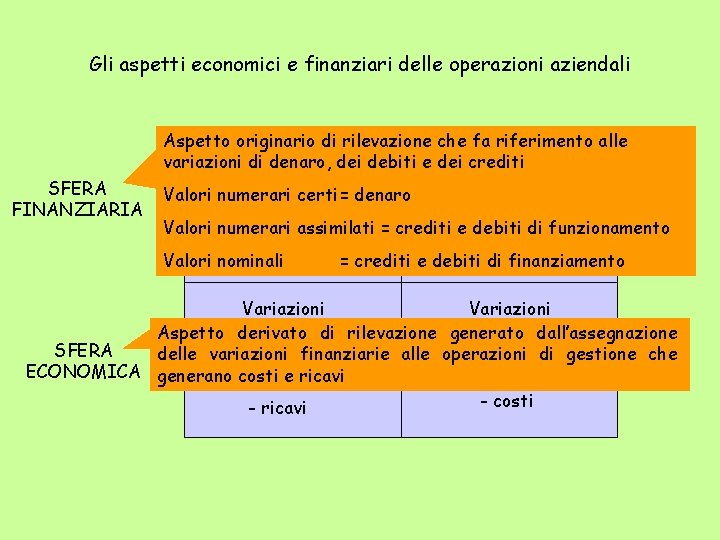 Gli aspetti economici e finanziari delle operazioni aziendali

SFERA FINANZIARIA

Aspetto originario di rilevazione che fa riferimento alle variazioni di denaro, dei debiti e dei crediti

Valori numerari certi = denaro

Valori numerari assimilati = crediti e debiti di funzionamento

Valori nominali = crediti e debiti di finanziamento

Variazioni

Variazioni

SFERA ECONOMICA

Aspetto derivato di rilevazione generato dall'assegnazione delle variazioni finanziarie alle operazioni di gestione che generano costi e ricavi

- ricavi

- costi